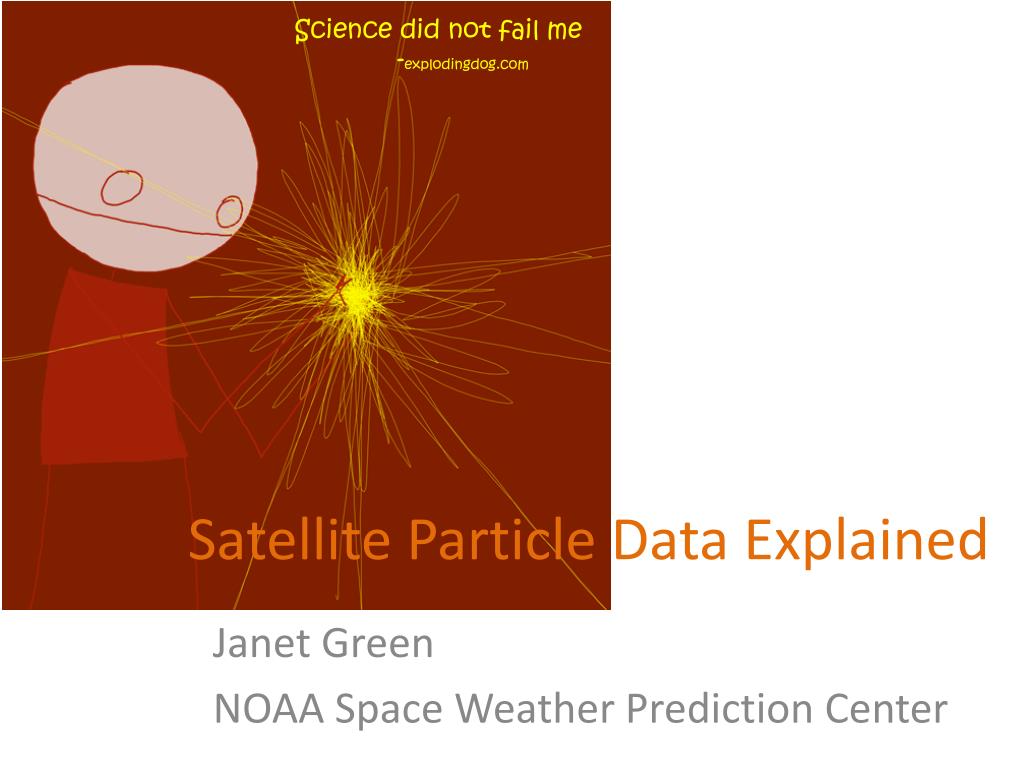 Science did not fail me

-explodingdog.com

Satellite Particle Data Explained

Janet Green

NOAA Space Weather Prediction Center